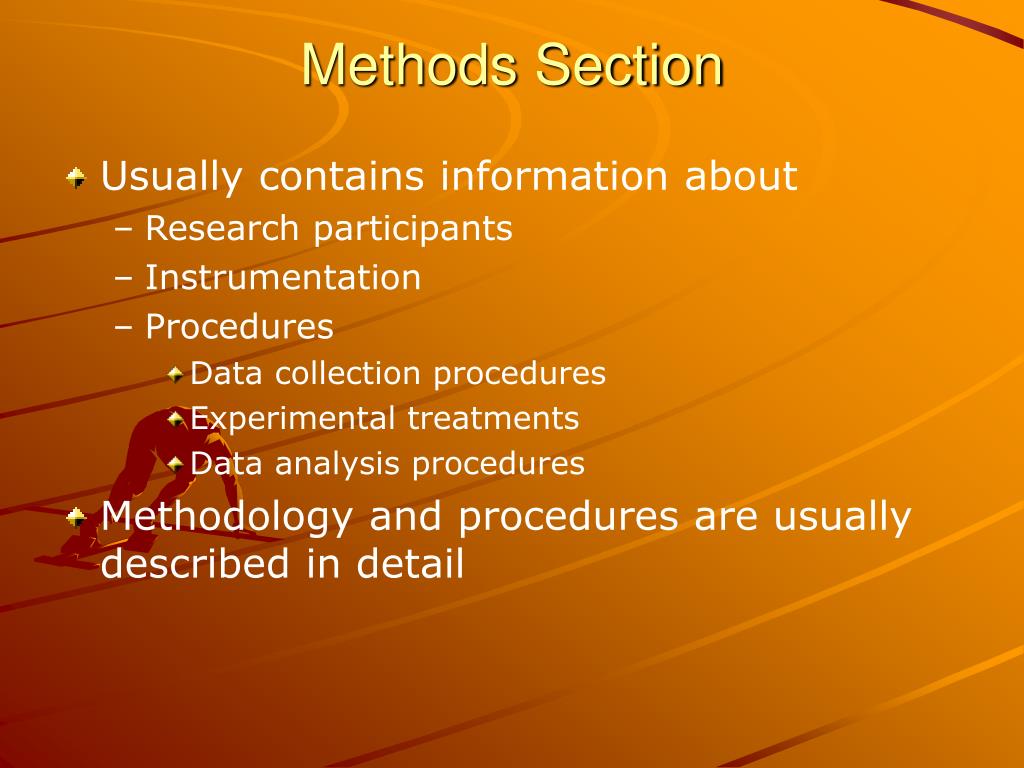 Methods Section

Usually contains information about
– Research participants
– Instrumentation
– Procedures
Data collection procedures
Experimental treatments
Data analysis procedures

Methodology and procedures are usually described in detail